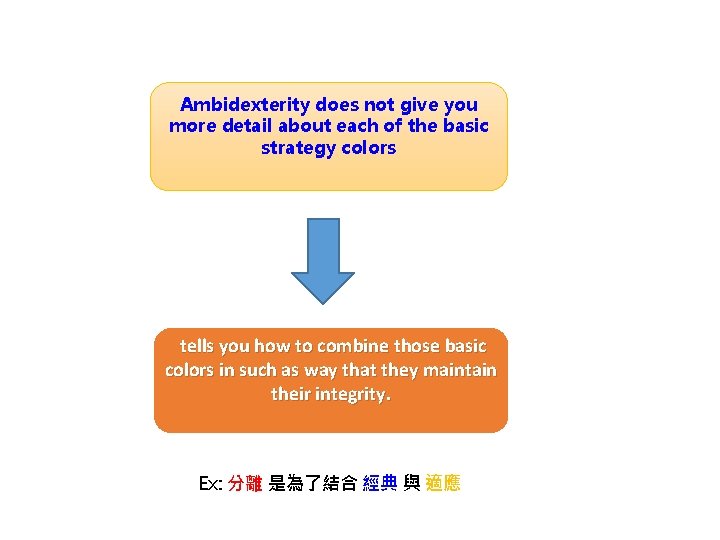 Ambidexterity does not give you more detail about each of the basic strategy colors

tells you how to combine those basic colors in such as way that they maintain their integrity.

Ex: 分離 是為了結合 經典 與 適應